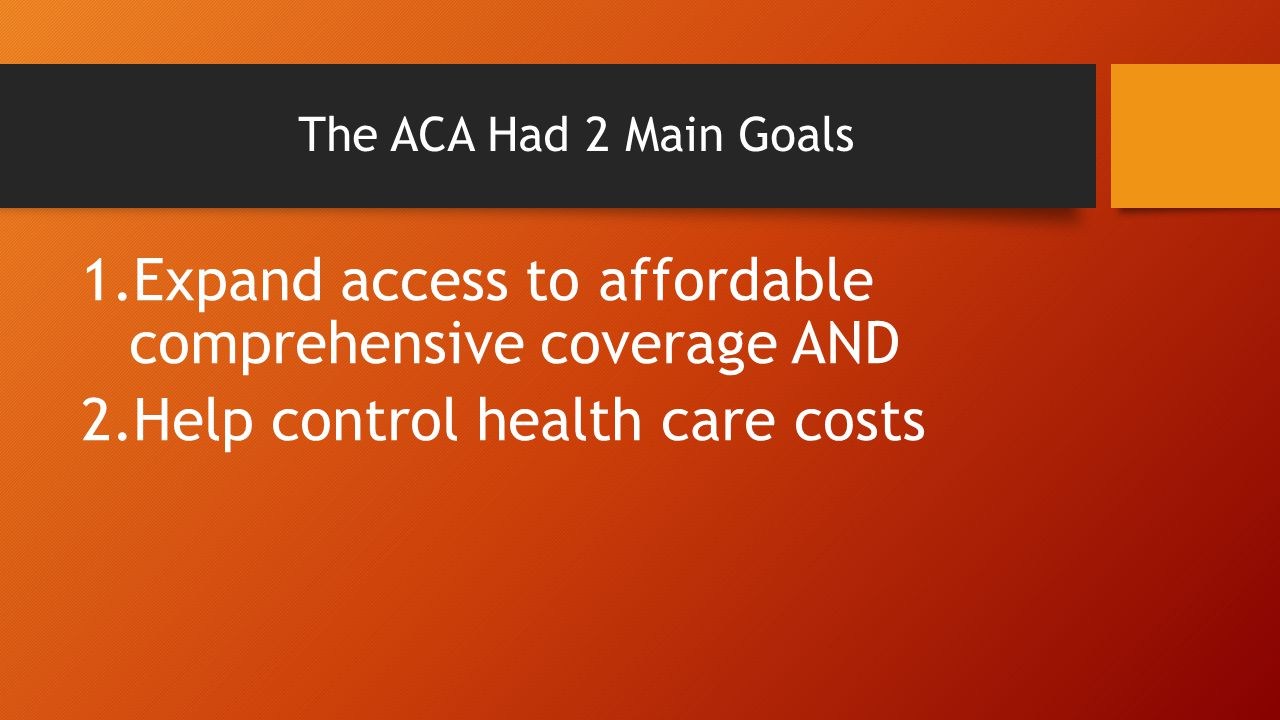 The ACA Had 2 Main Goals

1.Expand access to affordable comprehensive coverage AND
2.Help control health care costs